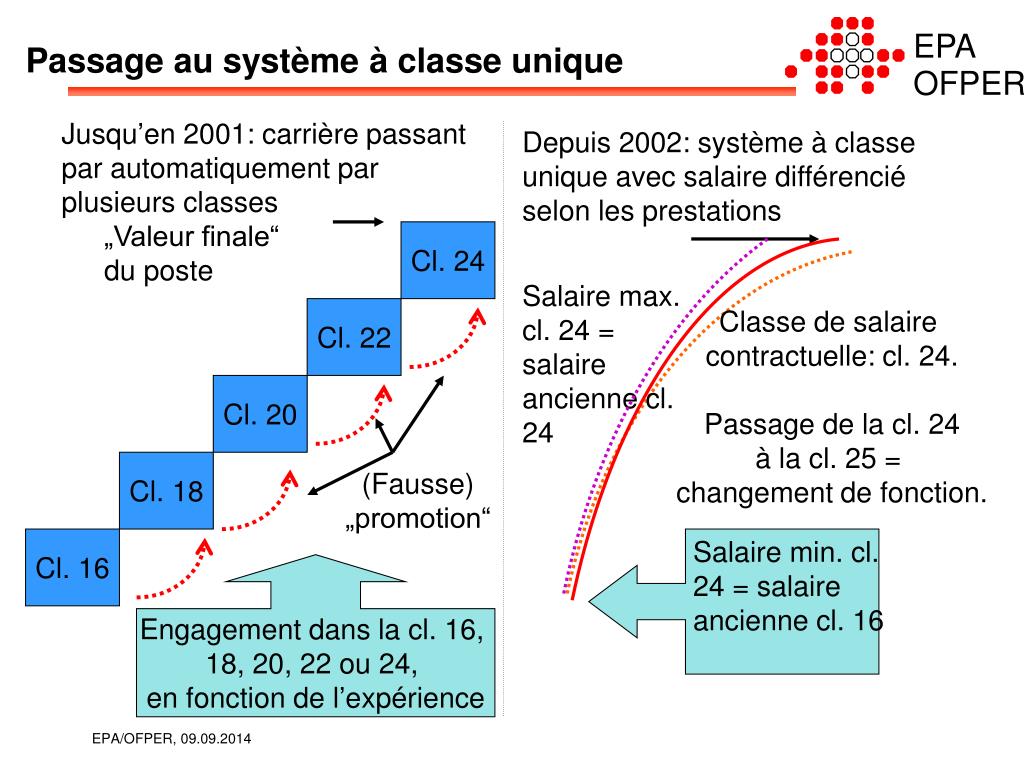 Passage au système à classe unique

EPA
OFPER

Jusqu’en 2001: carrière passant par automatiquement par plusieurs classes

„Valeur finale“ du poste

Cl. 24

Cl. 22

Cl. 20

Cl. 18

Cl. 16

(Fausse) „promotion“

Engagement dans la cl. 16, 18, 20, 22 ou 24, en fonction de l’expérience

Depuis 2002: système à classe unique avec salaire différencié selon les prestations

Salaire max. cl. 24 = salaire ancienne cl. 24

Classe de salaire contractuelle: cl. 24.

Passage de la cl. 24 à la cl. 25 = changement de fonction.

Salaire min. cl. 24 = salaire ancienne cl. 16

EPA/OFPER, 09.09.2014